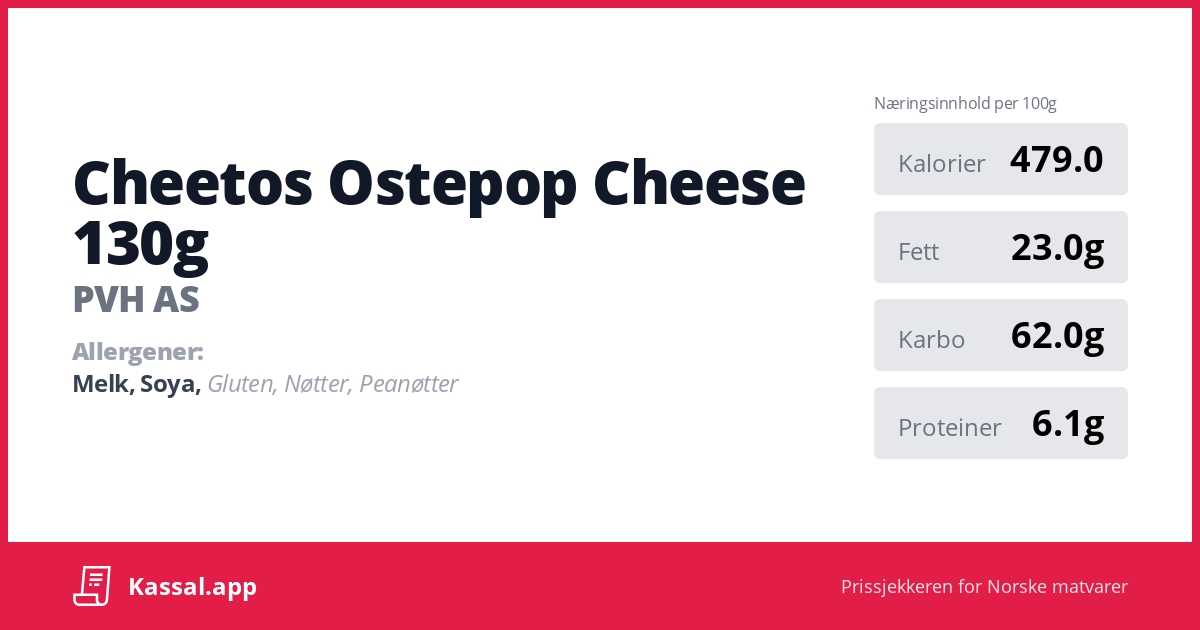 Cheetos Ostepop Cheese 130g

PVH AS

Allergener:

Melk, Soya, Gluten, Nøtter, Peanøtter

Næringsinnhold per 100g

| Kalorier | 479.0 |
|---|---|
| Fett | 23.0g |
| Karbo | 62.0g |
| Proteiner | 6.1g |

Kassal.app

Prissjekkeren for Norske matvarer